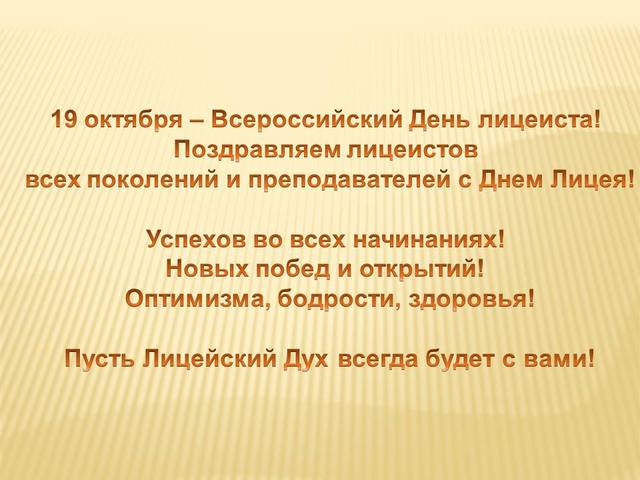 19 октября – Всероссийский День лицеиста!
Поздравляем лицеистов
всех поколений и преподавателей с Днем Лицея!

Успехов во всех начинаниях!
Новых побед и открытий!
Оптимизма, бодрости, здоровья!

Пусть Лицейский Дух всегда будет с вами!